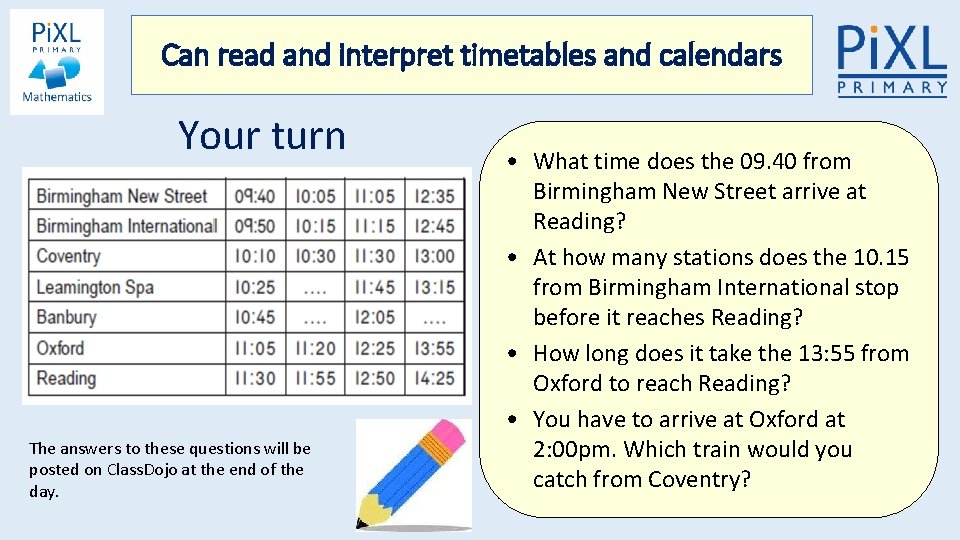 PiXL PRIMARY Mathematics

Can read and interpret timetables and calendars

PiXL PRIMARY

Your turn

| Birmingham New Street | 09:40 | 10:05 | 11:05 | 12:35 |
|---|---|---|---|---|
| Birmingham International | 09:50 | 10:15 | 11:15 | 12:45 |
| Coventry | 10:10 | 10:30 | 11:30 | 13:00 |
| Leamington Spa | 10:25 | .... | 11:45 | 13:15 |
| Banbury | 10:45 | .... | 12:05 | .... |
| Oxford | 11:05 | 11:20 | 12:25 | 13:55 |
| Reading | 11:30 | 11:55 | 12:50 | 14:25 |

The answers to these questions will be posted on ClassDojo at the end of the day.

• What time does the 09.40 from Birmingham New Street arrive at Reading?
• At how many stations does the 10.15 from Birmingham International stop before it reaches Reading?
• How long does it take the 13:55 from Oxford to reach Reading?
• You have to arrive at Oxford at 2:00pm. Which train would you catch from Coventry?